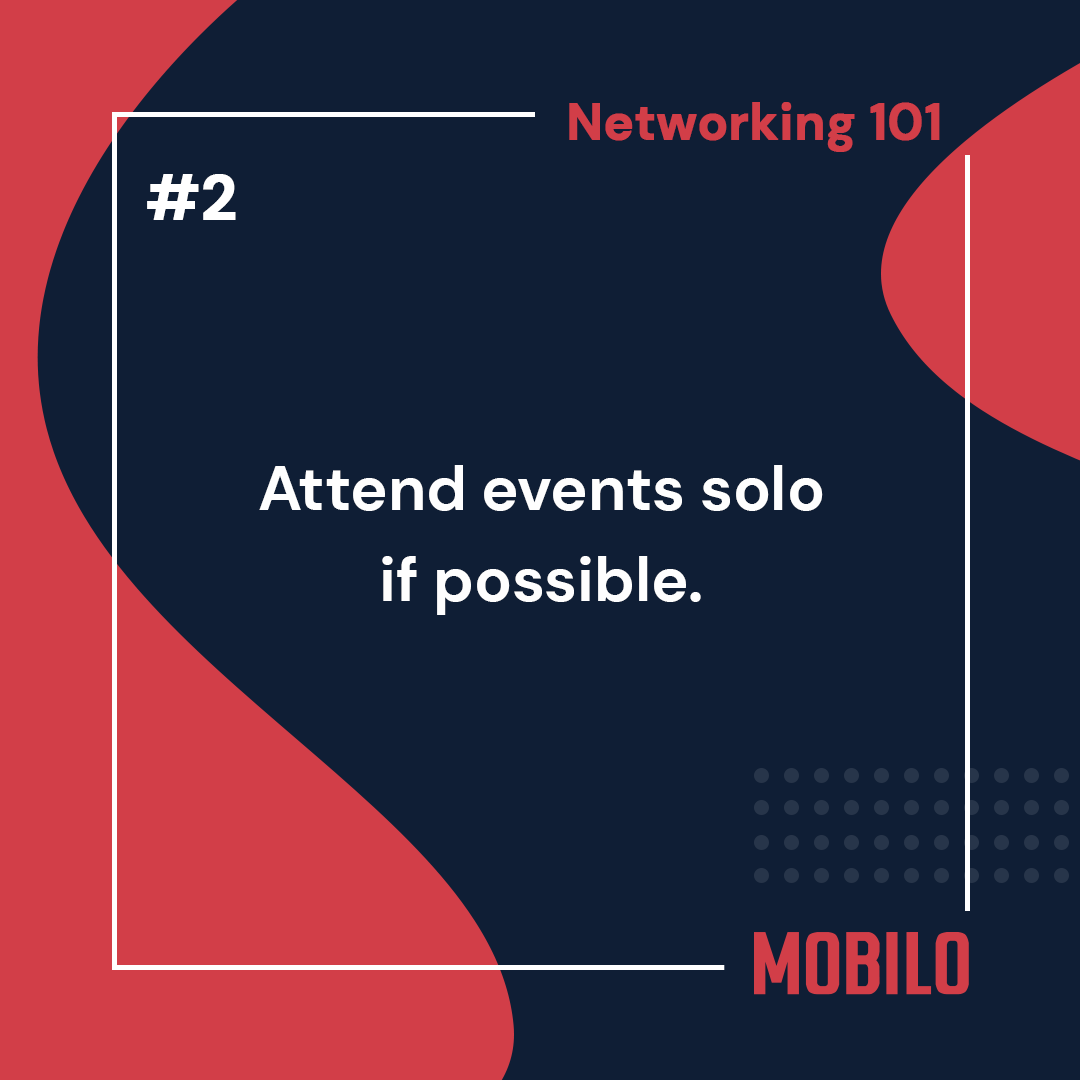 Networking 101

#2

Attend events solo if possible.

MOBILO